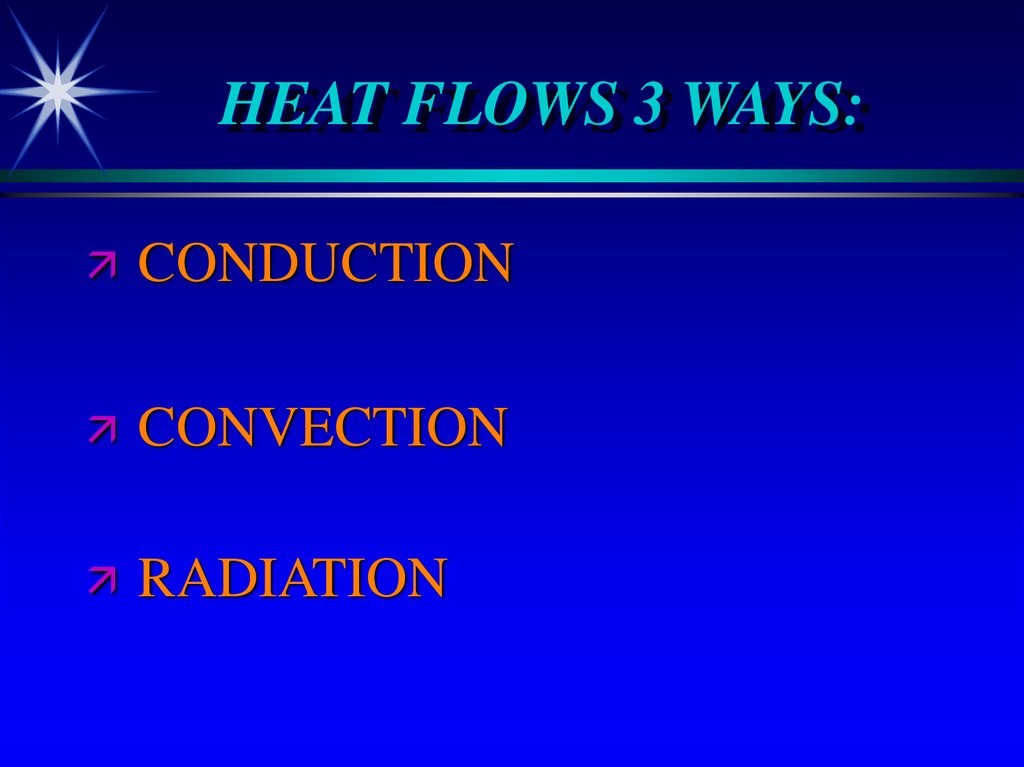 HEAT FLOWS 3 WAYS:

CONDUCTION

CONVECTION

RADIATION